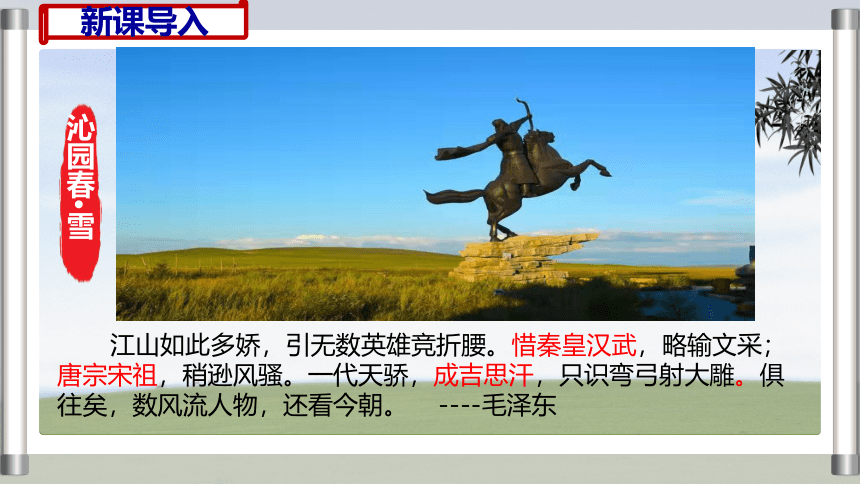 新课导入

沁园春·雪

江山如此多娇，引无数英雄竞折腰。惜秦皇汉武，略输文采；唐宗宋祖，稍逊风骚。一代天骄，成吉思汗，只识弯弓射大雕。俱往矣，数风流人物，还看今朝。 ----毛泽东